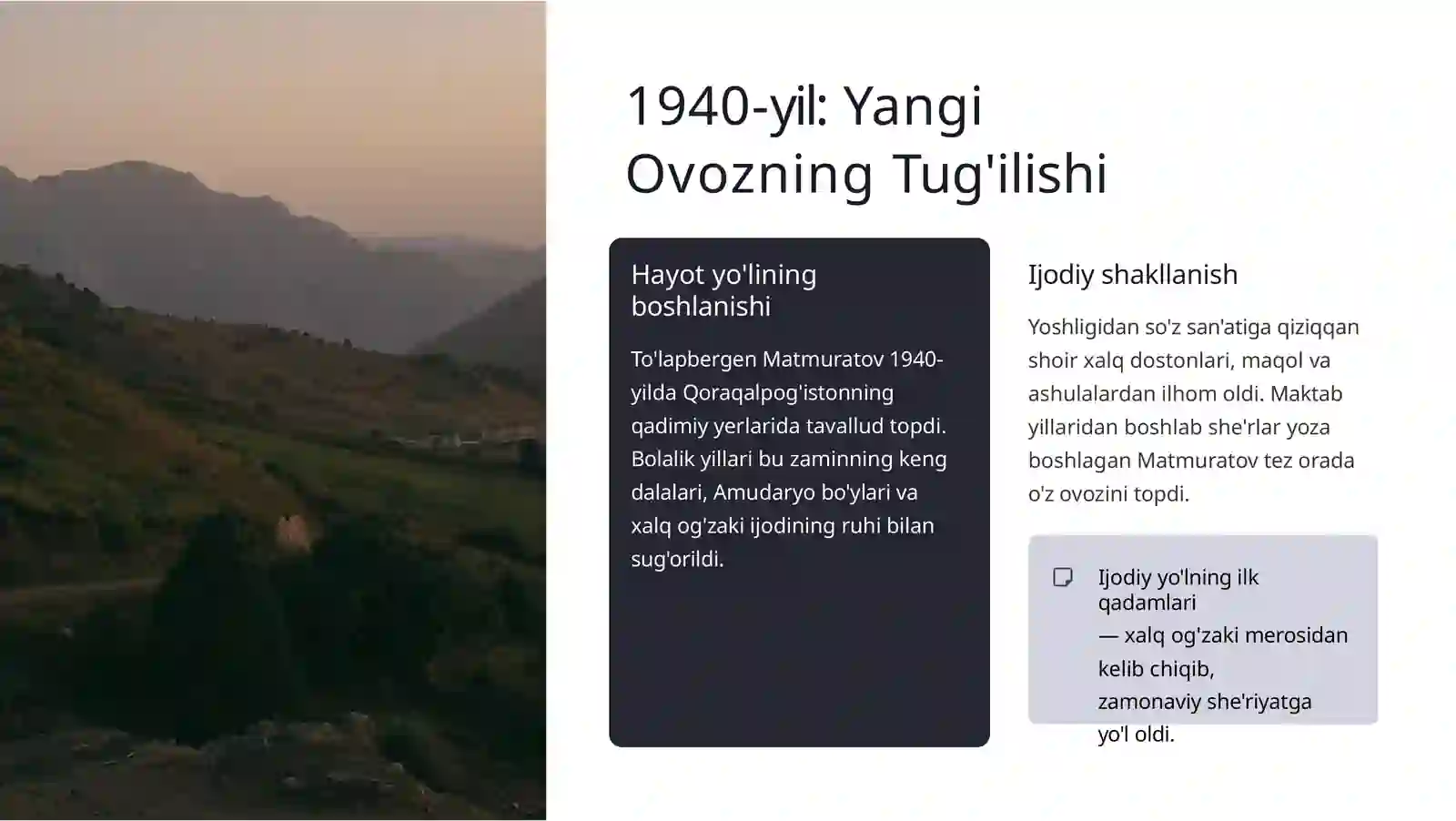 1940-yil: Yangi Ovozning Tug'ilishi

Hayot yo'lining boshlanishi

To'lapbergen Matmuratov 1940-yilda Qoraqalpog'istonning qadimiy yerlarida tavallud topdi. Bolalik yillari bu zaminning keng dalalari, Amudaryo bo'ylari va xalq og'zaki ijodining ruhi bilan sug'orildi.

Ijodiy shakllanish

Yoshligidan so'z san'atiga qiziqqan shoir xalq dostonlari, maqol va ashulalardan ilhom oldi. Maktab yillaridan boshlab she'rlar yoza boshlagan Matmuratov tez orada o'z ovozini topdi.

Ijodiy yo'lning ilk qadamlari
— xalq og'zaki merosidan kelib chiqib, zamonaviy she'riyatga yo'l oldi.